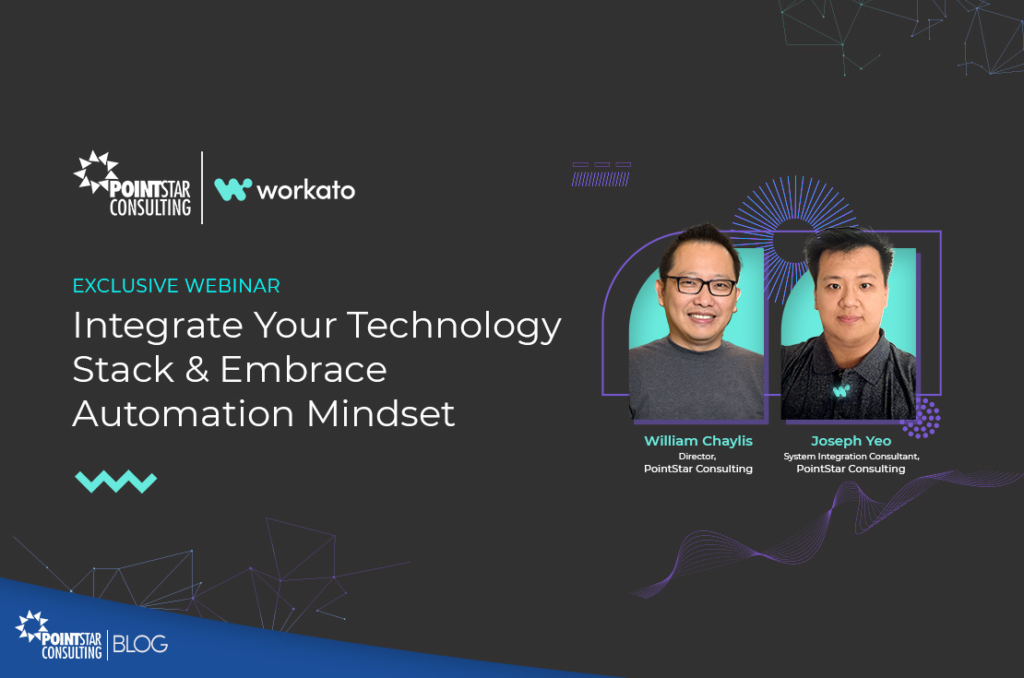 POINTSTAR CONSULTING | workato

EXCLUSIVE WEBINAR

Integrate Your Technology Stack & Embrace Automation Mindset

William Chaylis
Director,
PointStar Consulting

Joseph Yeo
System Integration Consultant,
PointStar Consulting

POINTSTAR CONSULTING | BLOG